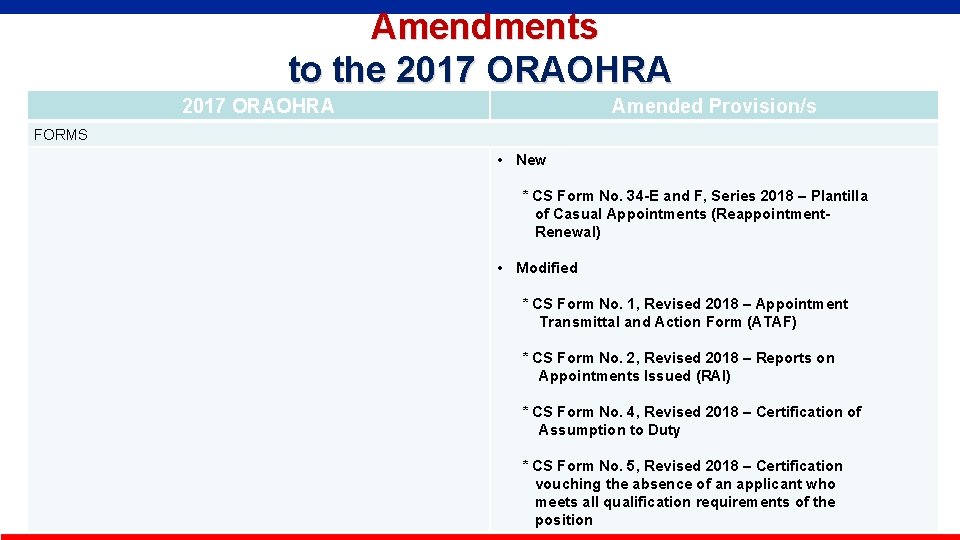 Amendments
to the 2017 ORAOHRA

| 2017 ORAOHRA | Amended Provision/s |
|---|---|
| FORMS | |
| | • New<br><br>* CS Form No. 34-E and F, Series 2018 – Plantilla of Casual Appointments (Reappointment-Renewal)<br><br>• Modified<br><br>* CS Form No. 1, Revised 2018 – Appointment Transmittal and Action Form (ATAF)<br><br>* CS Form No. 2, Revised 2018 – Reports on Appointments Issued (RAI)<br><br>* CS Form No. 4, Revised 2018 – Certification of Assumption to Duty<br><br>* CS Form No. 5, Revised 2018 – Certification vouching the absence of an applicant who meets all qualification requirements of the position |